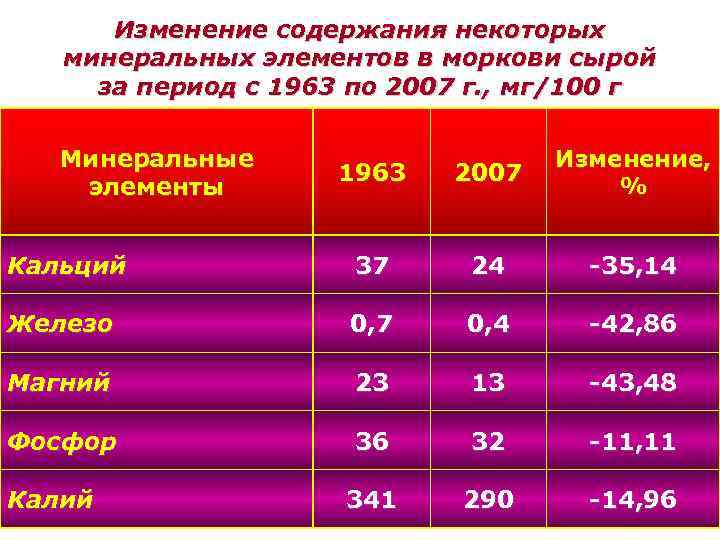 Изменение содержания некоторых минеральных элементов в моркови сырой за период с 1963 по 2007 г., мг/100 г

| Минеральные элементы | 1963 | 2007 | Изменение, % |
|---|---|---|---|
| Кальций | 37 | 24 | -35,14 |
| Железо | 0,7 | 0,4 | -42,86 |
| Магний | 23 | 13 | -43,48 |
| Фосфор | 36 | 32 | -11,11 |
| Калий | 341 | 290 | -14,96 |